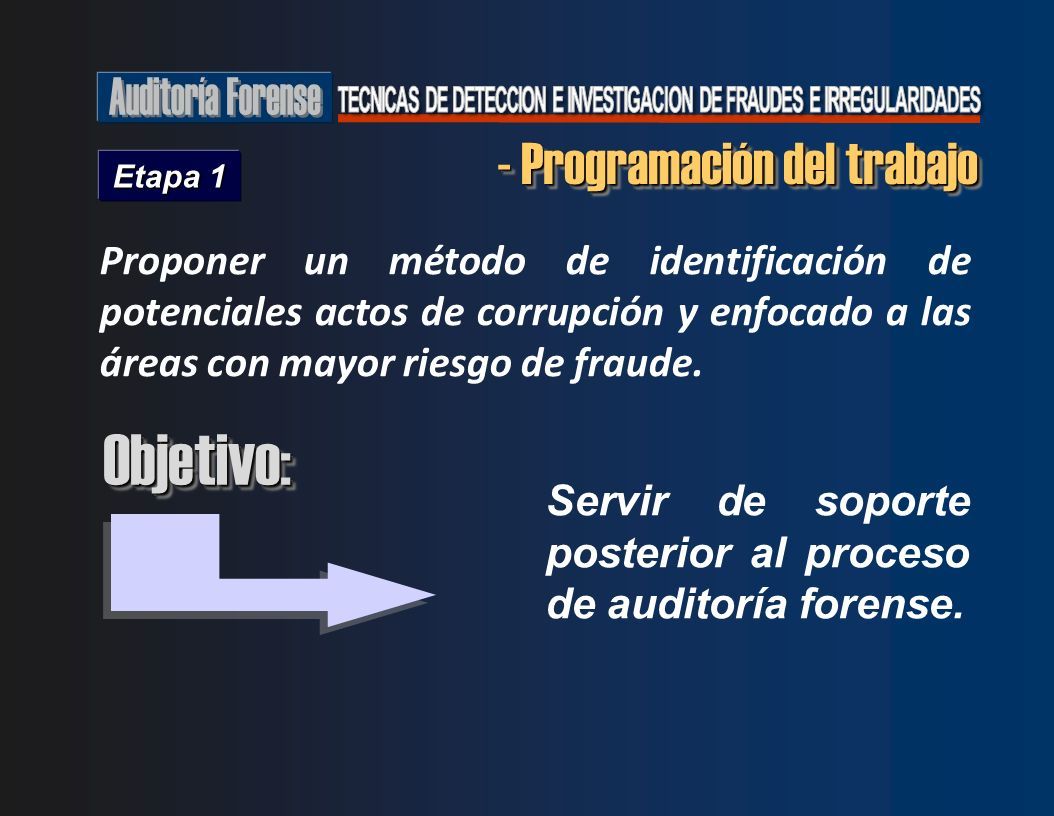 Auditoría Forense TECNICAS DE DETECCION E INVESTIGACION DE FRAUDES E IRREGULARIDADES

Etapa 1

- Programación del trabajo

Proponer un método de identificación de potenciales actos de corrupción y enfocado a las áreas con mayor riesgo de fraude.

Objetivo:

Servir de soporte posterior al proceso de auditoría forense.